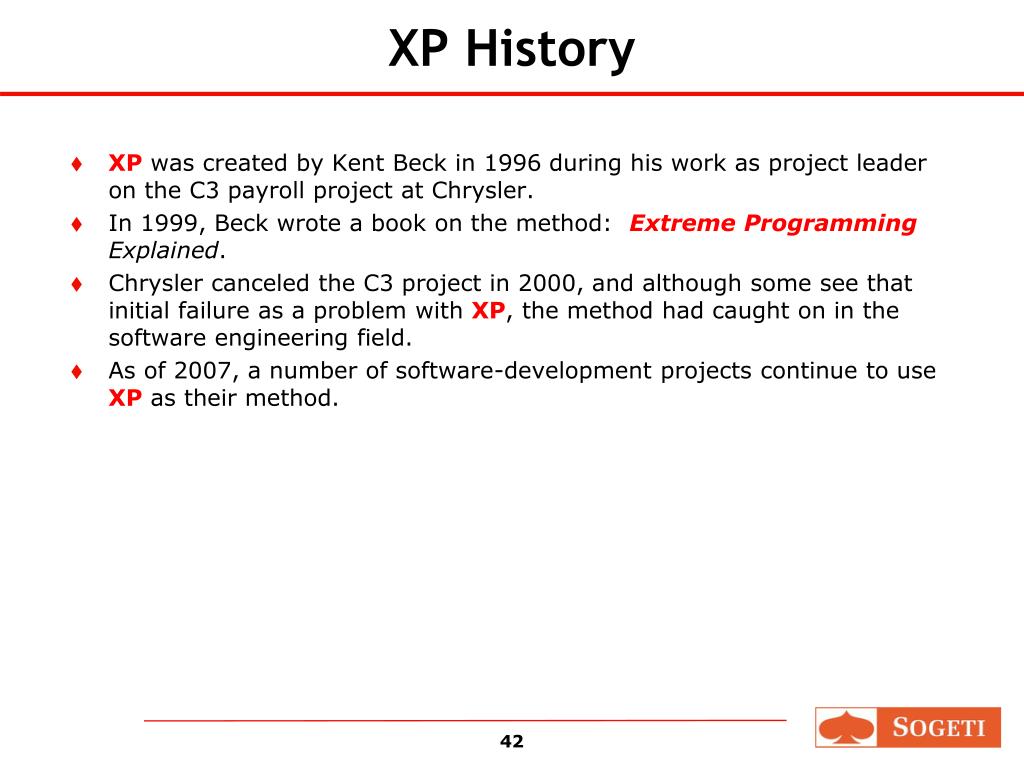 XP History

♦ XP was created by Kent Beck in 1996 during his work as project leader on the C3 payroll project at Chrysler.

♦ In 1999, Beck wrote a book on the method: Extreme Programming Explained.

♦ Chrysler canceled the C3 project in 2000, and although some see that initial failure as a problem with XP, the method had caught on in the software engineering field.

♦ As of 2007, a number of software-development projects continue to use XP as their method.

42

SOGETI